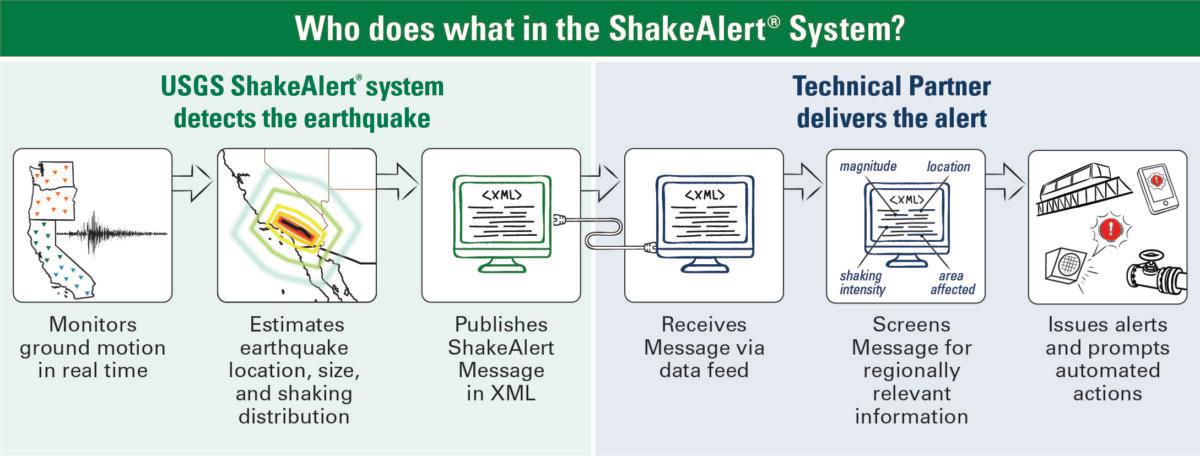 Who does what in the ShakeAlert® System?

USGS ShakeAlert® system detects the earthquake

Technical Partner delivers the alert

<XML>

<XML>

magnitude location

<XML>

shaking intensity area affected

Monitors ground motion in real time

Estimates earthquake location, size, and shaking distribution

Publishes ShakeAlert Message in XML

Receives Message via data feed

Screens Message for regionally relevant information

Issues alerts and prompts automated actions